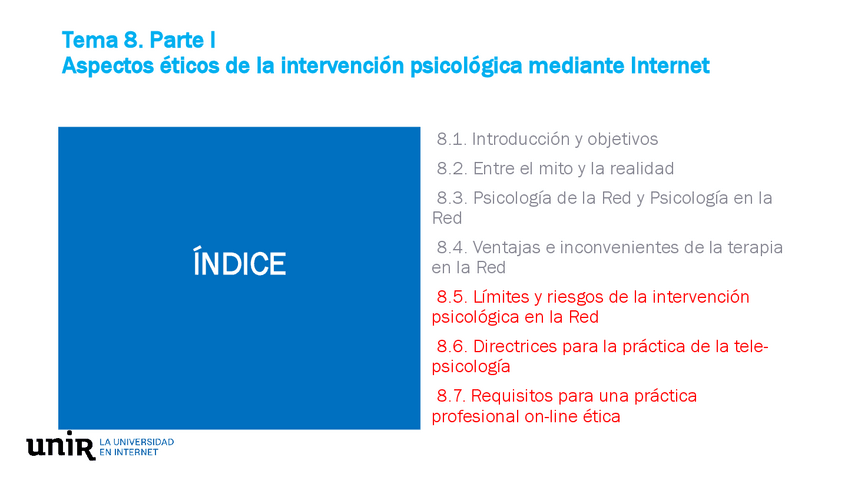 Tema 8. Parte I
Aspectos éticos de la intervención psicológica mediante Internet

ÍNDICE

8.1. Introducción y objetivos

8.2. Entre el mito y la realidad

8.3. Psicología de la Red y Psicología en la Red

8.4. Ventajas e inconvenientes de la terapia en la Red

8.5. Límites y riesgos de la intervención psicológica en la Red

8.6. Directrices para la práctica de la tele-psicología

8.7. Requisitos para una práctica profesional on-line ética

unir LA UNIVERSIDAD EN INTERNET